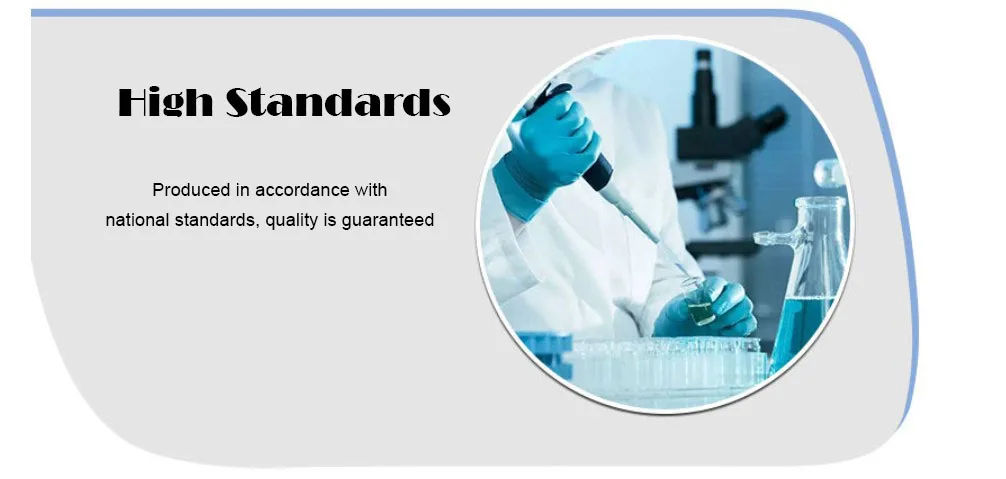 High Standards

Produced in accordance with national standards, quality is guaranteed